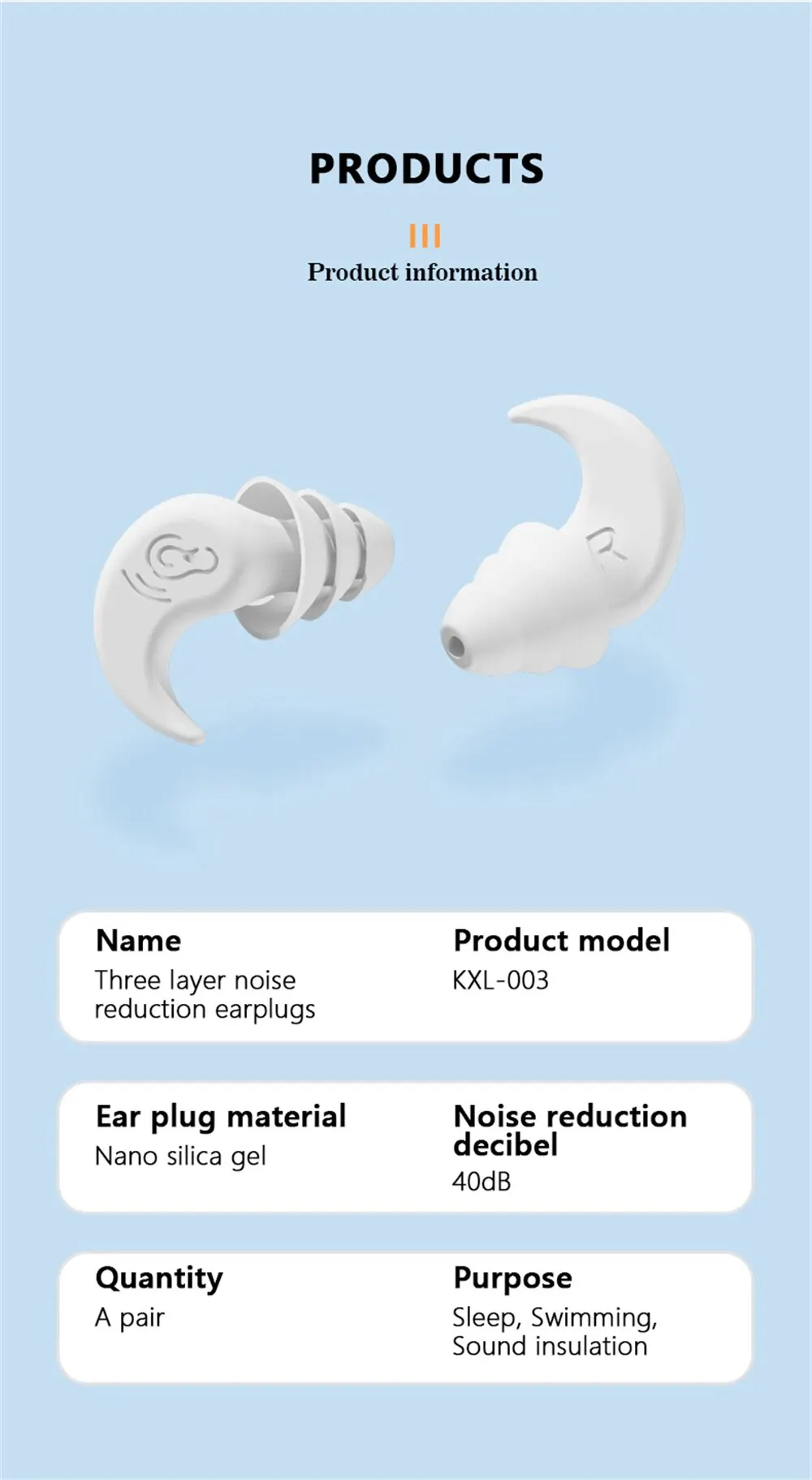 PRODUCTS

Product information

R

Name
Three layer noise reduction earplugs

Product model
KXL-003

Ear plug material
Nano silica gel

Noise reduction decibel
40dB

Quantity
A pair

Purpose
Sleep, Swimming, Sound insulation